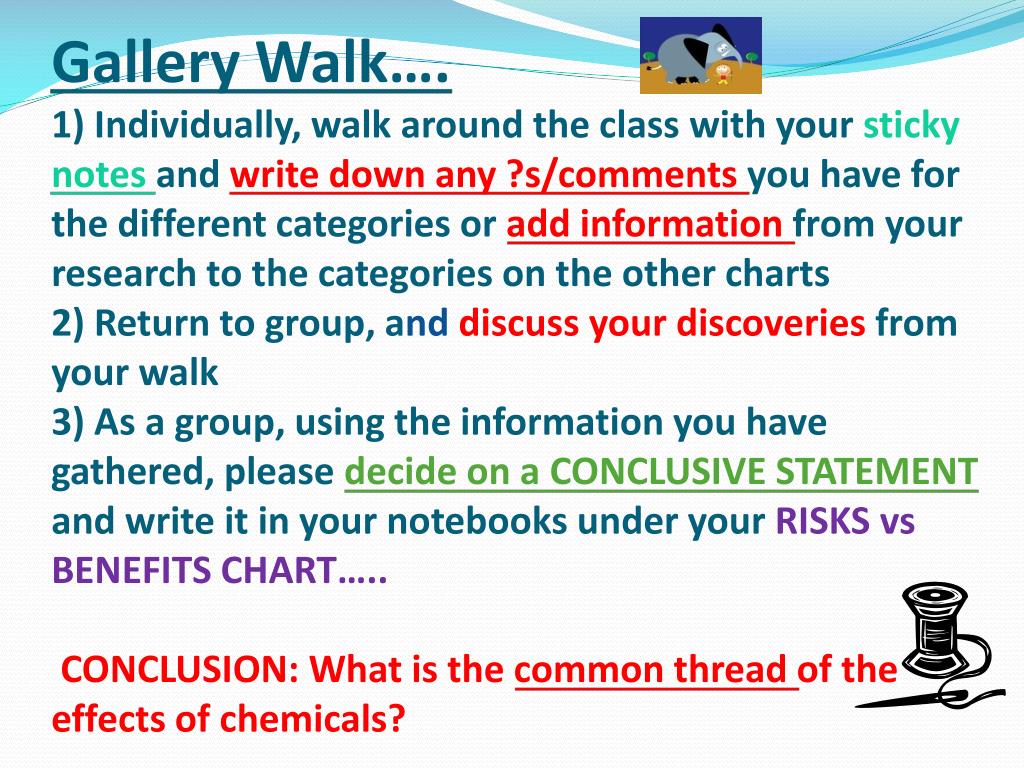 Gallery Walk….

1) Individually, walk around the class with your sticky notes and write down any ?s/comments you have for the different categories or add information from your research to the categories on the other charts

2) Return to group, and discuss your discoveries from your walk

3) As a group, using the information you have gathered, please decide on a CONCLUSIVE STATEMENT and write it in your notebooks under your RISKS vs BENEFITS CHART…..

CONCLUSION: What is the common thread of the effects of chemicals?